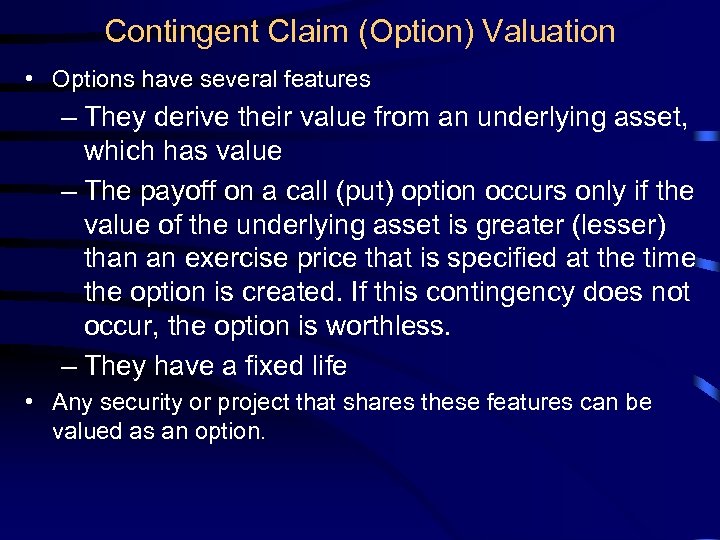 Contingent Claim (Option) Valuation

• Options have several features

– They derive their value from an underlying asset, which has value

– The payoff on a call (put) option occurs only if the value of the underlying asset is greater (lesser) than an exercise price that is specified at the time the option is created. If this contingency does not occur, the option is worthless.

– They have a fixed life

• Any security or project that shares these features can be valued as an option.